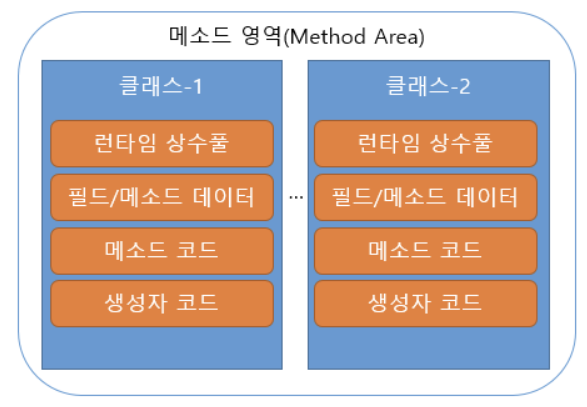 메소드 영역(Method Area)

클래스-1

런타임 상수풀

필드/메소드 데이터

메소드 코드

생성자 코드

...

클래스-2

런타임 상수풀

필드/메소드 데이터

메소드 코드

생성자 코드